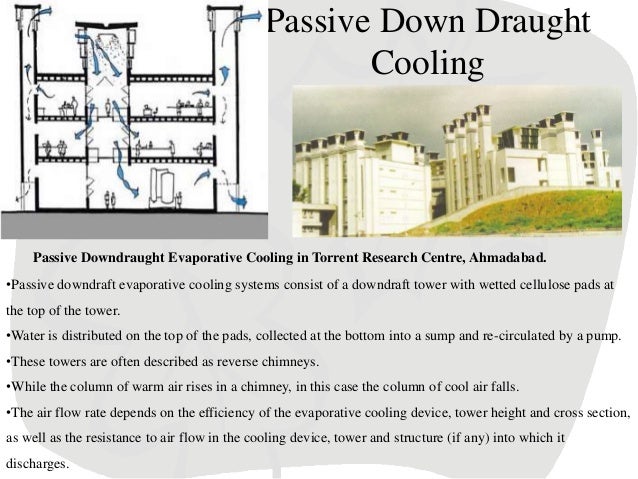 Passive Down Draught Cooling

Passive Downdraught Evaporative Cooling in Torrent Research Centre, Ahmadabad.

•Passive downdraft evaporative cooling systems consist of a downdraft tower with wetted cellulose pads at the top of the tower.

•Water is distributed on the top of the pads, collected at the bottom into a sump and re-circulated by a pump.

•These towers are often described as reverse chimneys.

•While the column of warm air rises in a chimney, in this case the column of cool air falls.

•The air flow rate depends on the efficiency of the evaporative cooling device, tower height and cross section, as well as the resistance to air flow in the cooling device, tower and structure (if any) into which it discharges.